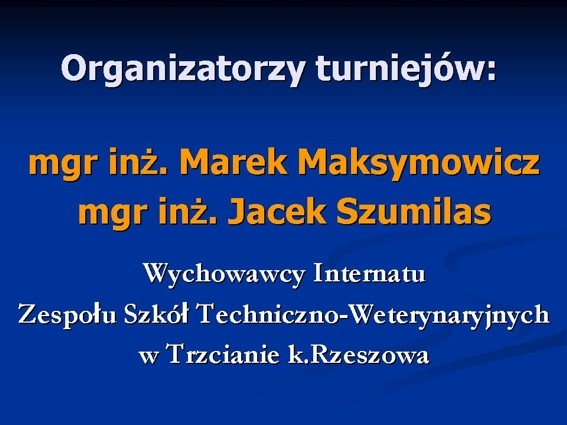 Organizatorzy turniejów:

mgr inż. Marek Maksymowicz
mgr inż. Jacek Szumilas

Wychowawcy Internatu
Zespołu Szkół Techniczno-Weterynaryjnych
w Trzcianie k.Rzeszowa